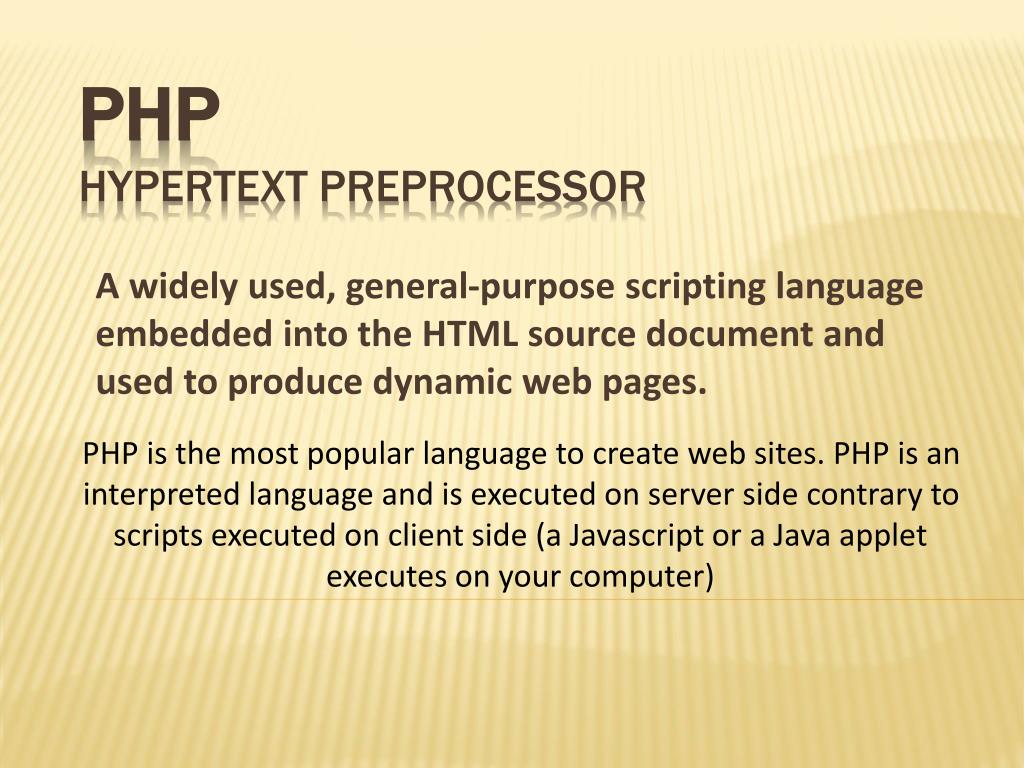 PHP
HYPERTEXT PREPROCESSOR

A widely used, general-purpose scripting language embedded into the HTML source document and used to produce dynamic web pages.

PHP is the most popular language to create web sites. PHP is an interpreted language and is executed on server side contrary to scripts executed on client side (a Javascript or a Java applet executes on your computer)